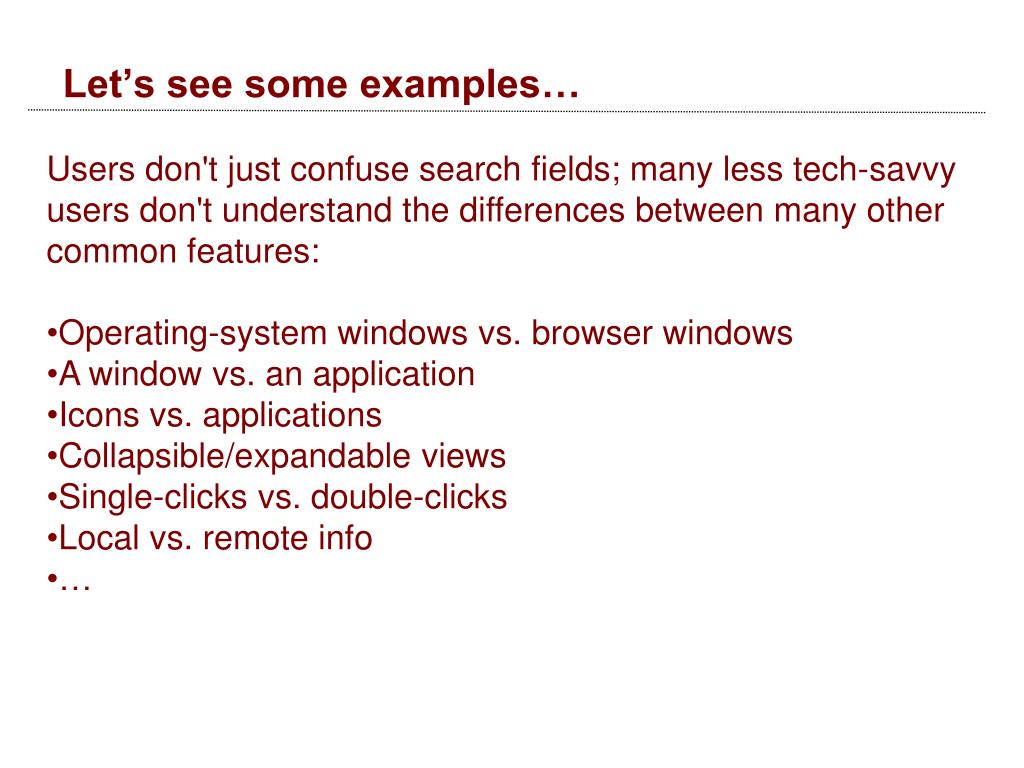 Let’s see some examples…

Users don't just confuse search fields; many less tech-savvy users don't understand the differences between many other common features:

•Operating-system windows vs. browser windows
•A window vs. an application
•Icons vs. applications
•Collapsible/expandable views
•Single-clicks vs. double-clicks
•Local vs. remote info
•…